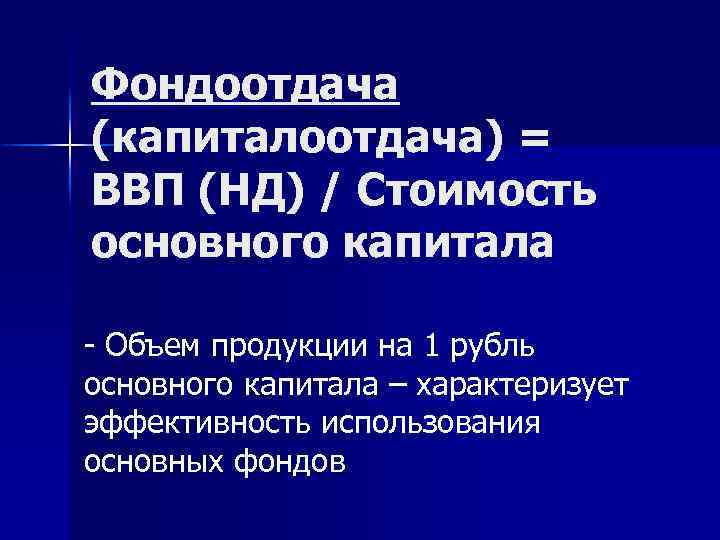 Фондоотдача (капиталоотдача) = ВВП (НД) / Стоимость основного капитала

- Объем продукции на 1 рубль основного капитала – характеризует эффективность использования основных фондов